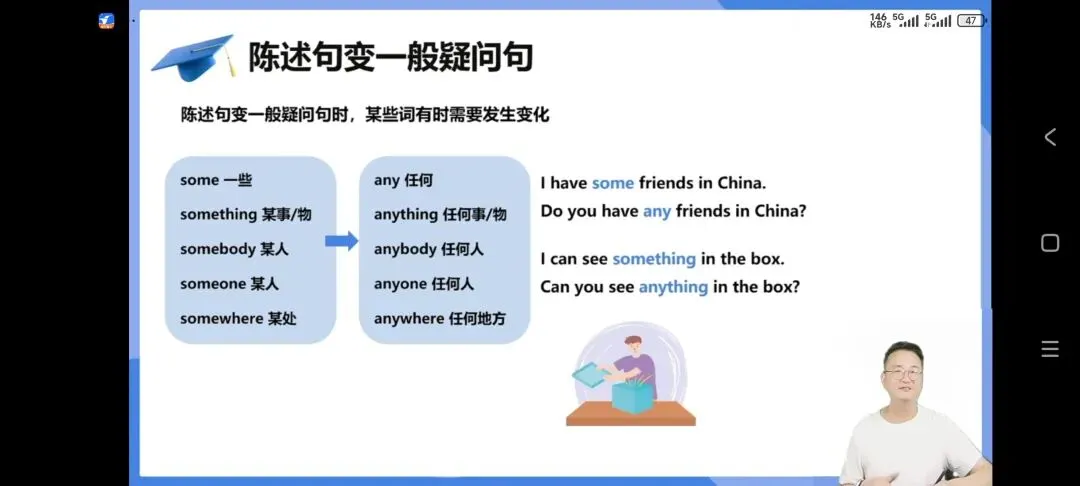 146 KB/s 5G 5G 47

陈述句变一般疑问句

陈述句变一般疑问句时，某些词有时需要发生变化

some 一些
something 某事/物
somebody 某人
someone 某人
somewhere 某处

any 任何
anything 任何事/物
anybody 任何人
anyone 任何人
anywhere 任何地方

I have some friends in China.
Do you have any friends in China?

I can see something in the box.
Can you see anything in the box?